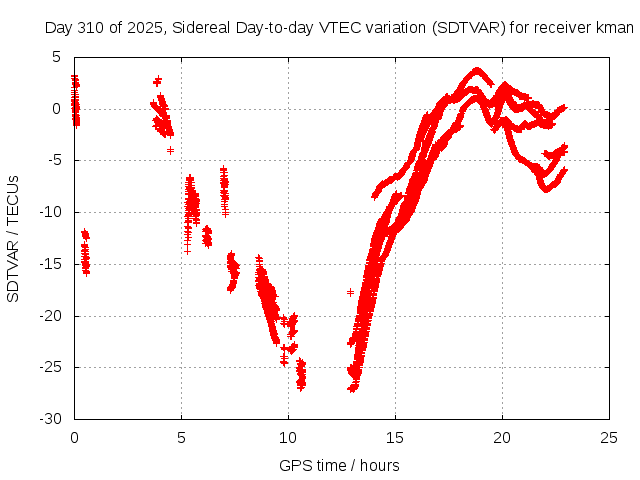 Day 310 of 2025, Sidereal Day-to-day VTEC variation (SDTVAR) for receiver kman

SDTVAR / TECUs

5
0
-5
-10
-15
-20
-25
-30

0
5
10
15
20
25

GPS time / hours